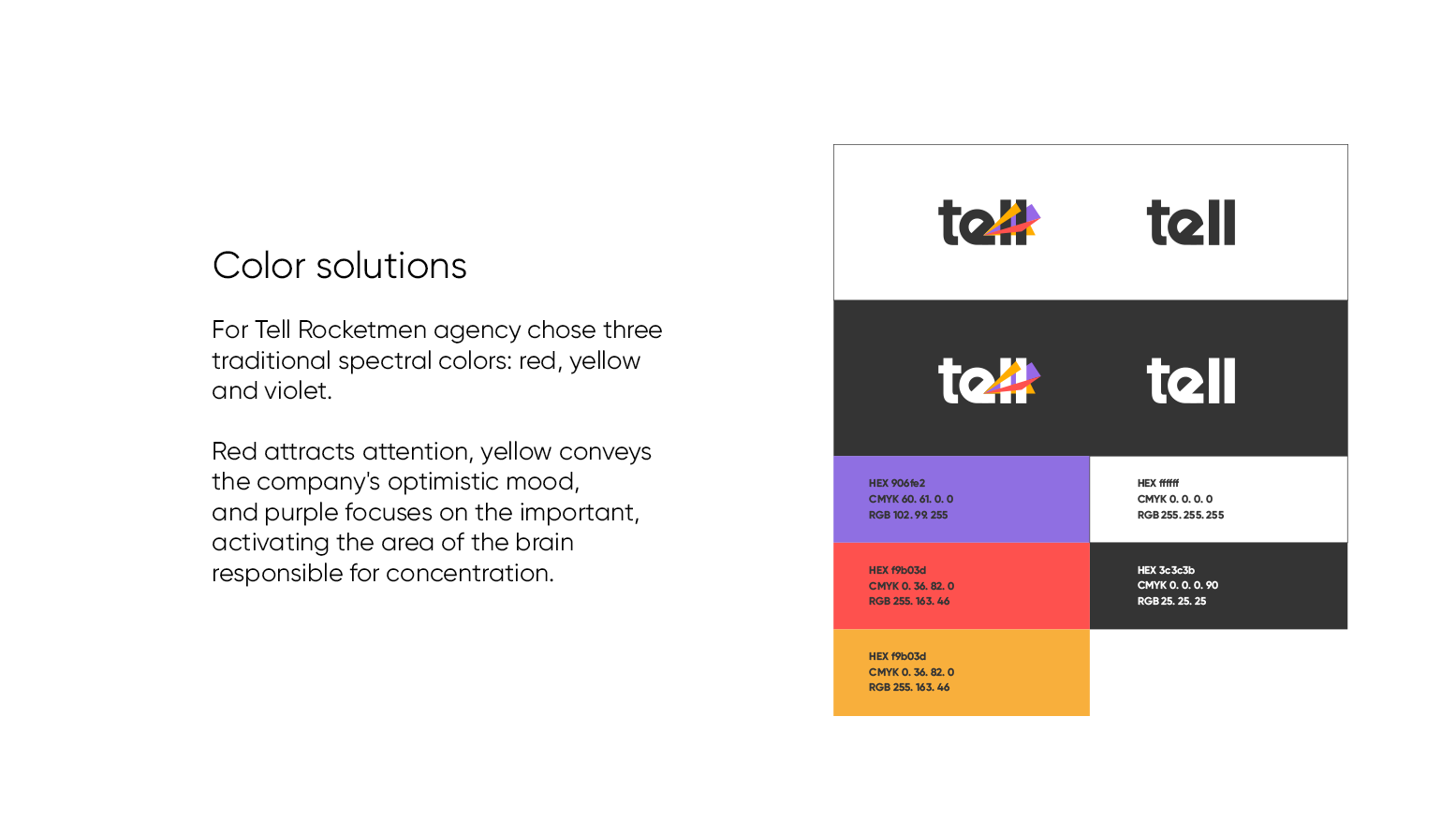 Color solutions

For Tell Rocketmen agency chose three traditional spectral colors: red, yellow and violet.

Red attracts attention, yellow conveys the company's optimistic mood, and purple focuses on the important, activating the area of the brain responsible for concentration.

tell tell

tell tell

HEX 906fe2
CMYK 60. 61. 0. 0
RGB 102. 99. 255

HEX ffffff
CMYK 0. 0. 0. 0
RGB 255. 255. 255

HEX f9b03d
CMYK 0. 36. 82. 0
RGB 255. 163. 46

HEX 3c3c3b
CMYK 0. 0. 0. 90
RGB 25. 25. 25

HEX f9b03d
CMYK 0. 36. 82. 0
RGB 255. 163. 46